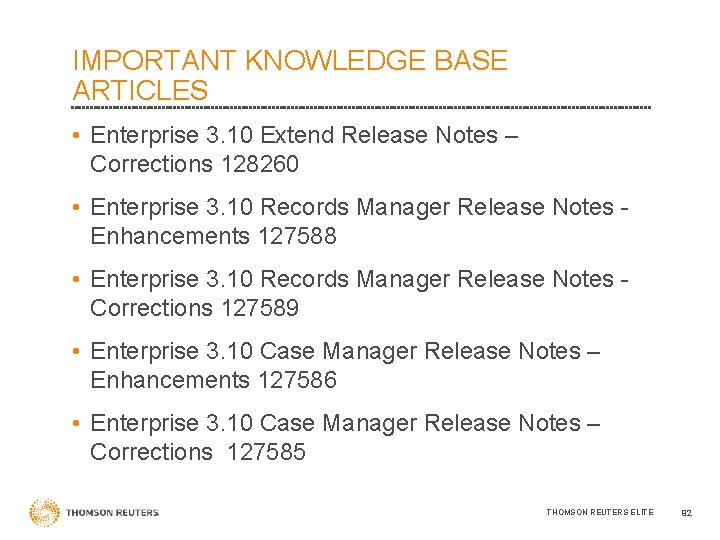 IMPORTANT KNOWLEDGE BASE ARTICLES

• Enterprise 3.10 Extend Release Notes – Corrections 128260

• Enterprise 3.10 Records Manager Release Notes - Enhancements 127588

• Enterprise 3.10 Records Manager Release Notes - Corrections 127589

• Enterprise 3.10 Case Manager Release Notes – Enhancements 127586

• Enterprise 3.10 Case Manager Release Notes – Corrections 127585

THOMSON REUTERS

THOMSON REUTERS ELITE 92